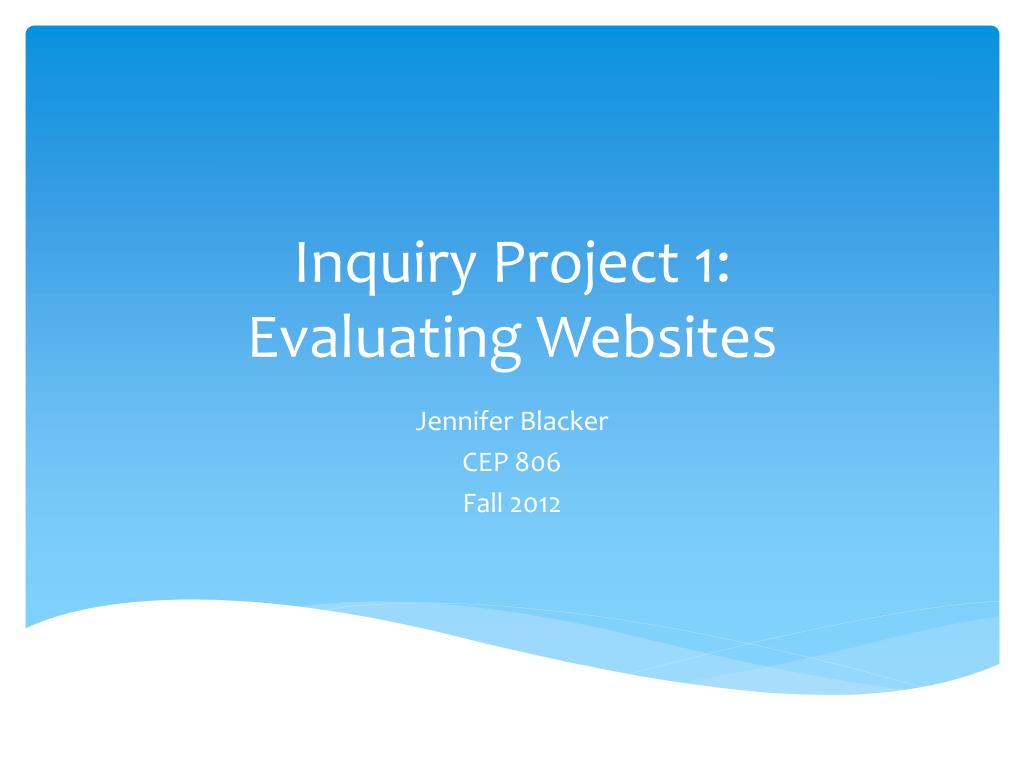 Inquiry Project 1:
Evaluating Websites

Jennifer Blacker
CEP 806
Fall 2012